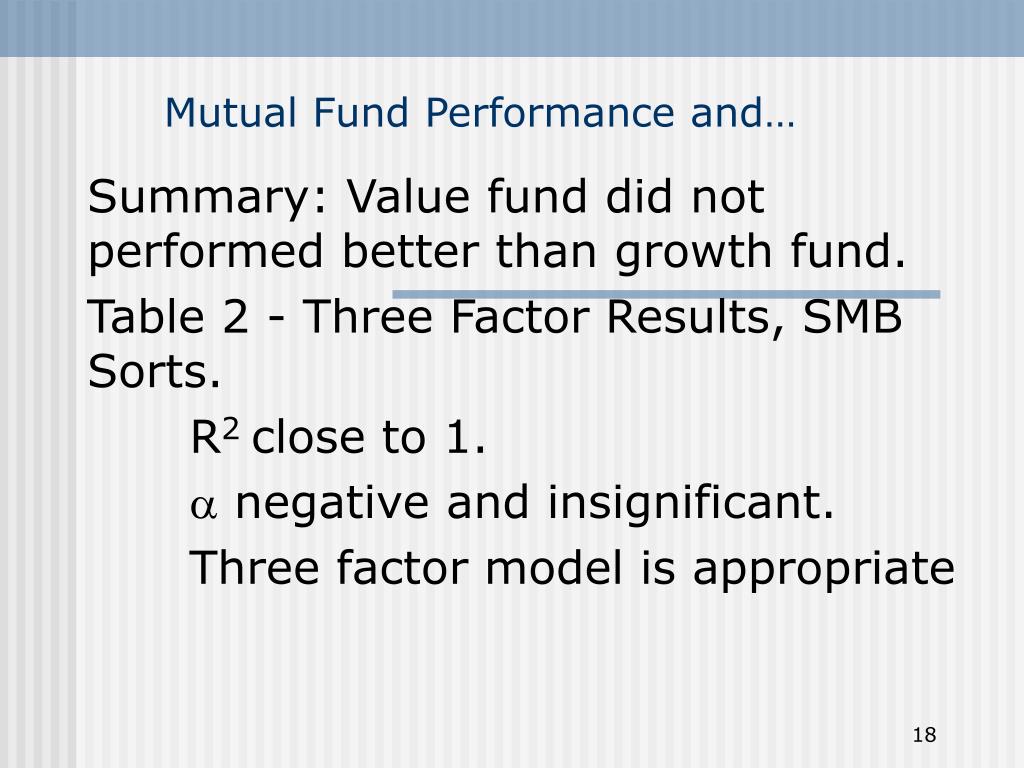 Mutual Fund Performance and…

Summary: Value fund did not performed better than growth fund.

Table 2 - Three Factor Results, SMB Sorts.

$R^2$ close to 1.

$\alpha$ negative and insignificant.

Three factor model is appropriate

18